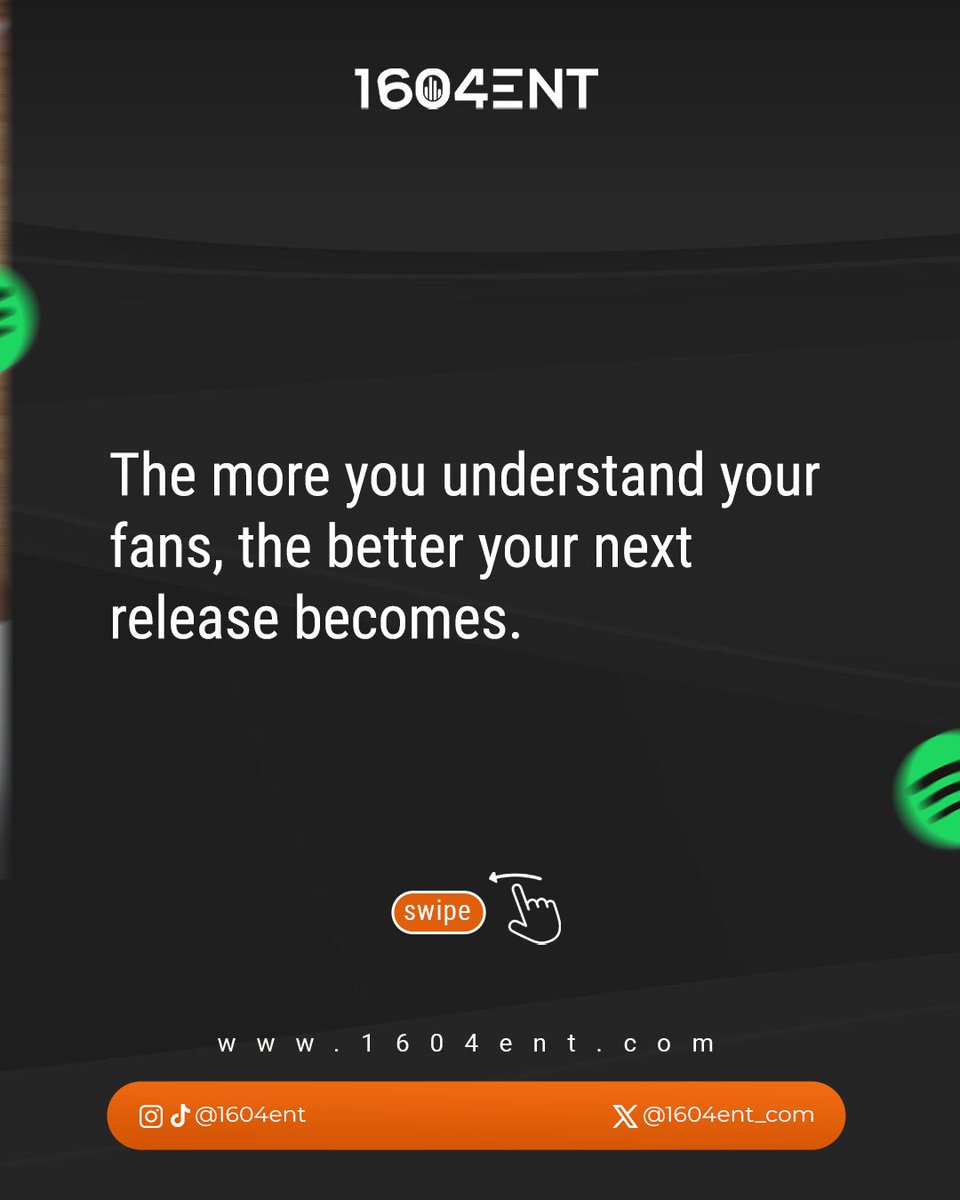 1604ENT

The more you understand your fans, the better your next release becomes.

swipe

www.1604ent.com

@1604ent

@1604ent_com